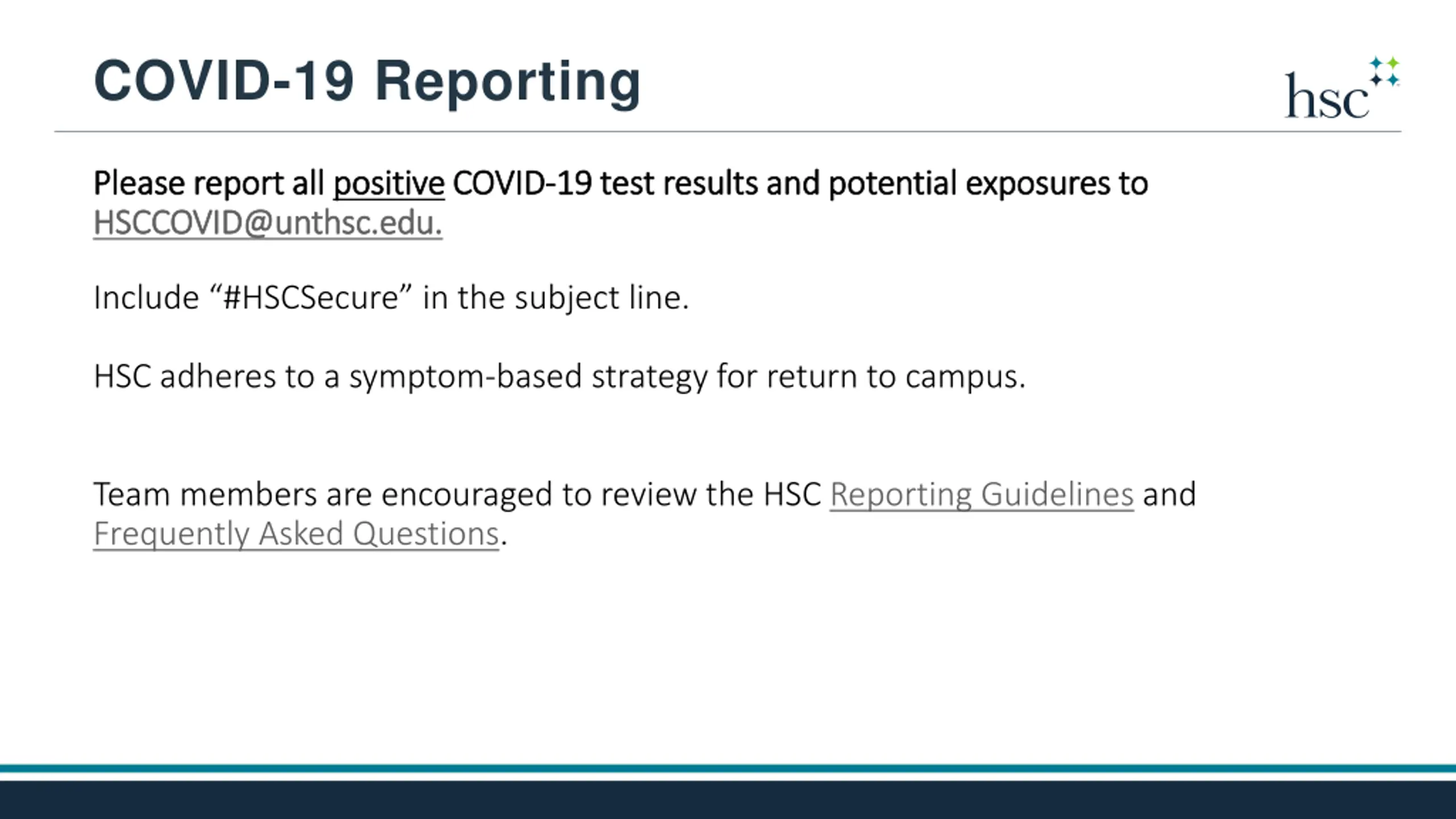 COVID-19 Reporting

hsc

Please report all positive COVID-19 test results and potential exposures to HSCCOVID@unthsc.edu.

Include “#HSCSecure” in the subject line.

HSC adheres to a symptom-based strategy for return to campus.

Team members are encouraged to review the HSC Reporting Guidelines and Frequently Asked Questions.